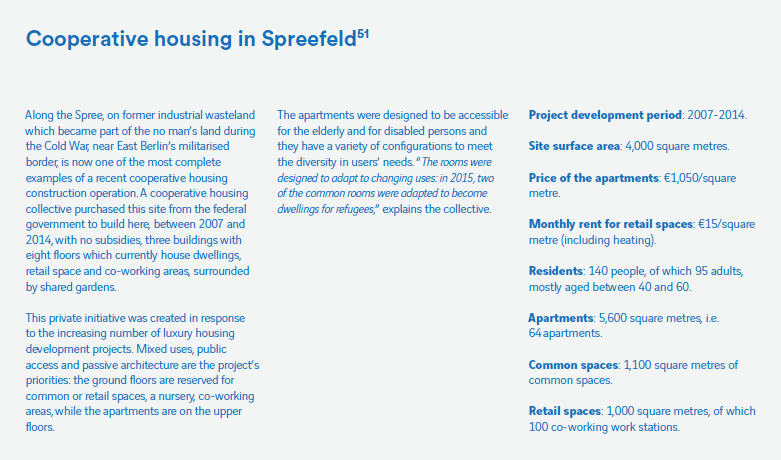 Cooperative housing in Spreefeld$^{51}$

Along the Spree, on former industrial wasteland which became part of the no man's land during the Cold War, near East Berlin's militarised border, is now one of the most complete examples of a recent cooperative housing construction operation. A cooperative housing collective purchased this site from the federal government to build here, between 2007 and 2014, with no subsidies, three buildings with eight floors which currently house dwellings, retail space and co-working areas, surrounded by shared gardens.

This private initiative was created in response to the increasing number of luxury housing development projects. Mixed uses, public access and passive architecture are the project's priorities: the ground floors are reserved for common or retail spaces, a nursery, co-working areas, while the apartments are on the upper floors.

The apartments were designed to be accessible for the elderly and for disabled persons and they have a variety of configurations to meet the diversity in users' needs. "The rooms were designed to adapt to changing uses: in 2015, two of the common rooms were adapted to become dwellings for refugees," explains the collective.

Project development period: 2007-2014.

Site surface area: 4,000 square metres.

Price of the apartments: €1,050/square metre.

Monthly rent for retail spaces: €15/square metre (including heating).

Residents: 140 people, of which 95 adults, mostly aged between 40 and 60.

Apartments: 5,600 square metres, i.e. 64 apartments.

Common spaces: 1,100 square metres of common spaces.

Retail spaces: 1,000 square metres, of which 100 co-working work stations.